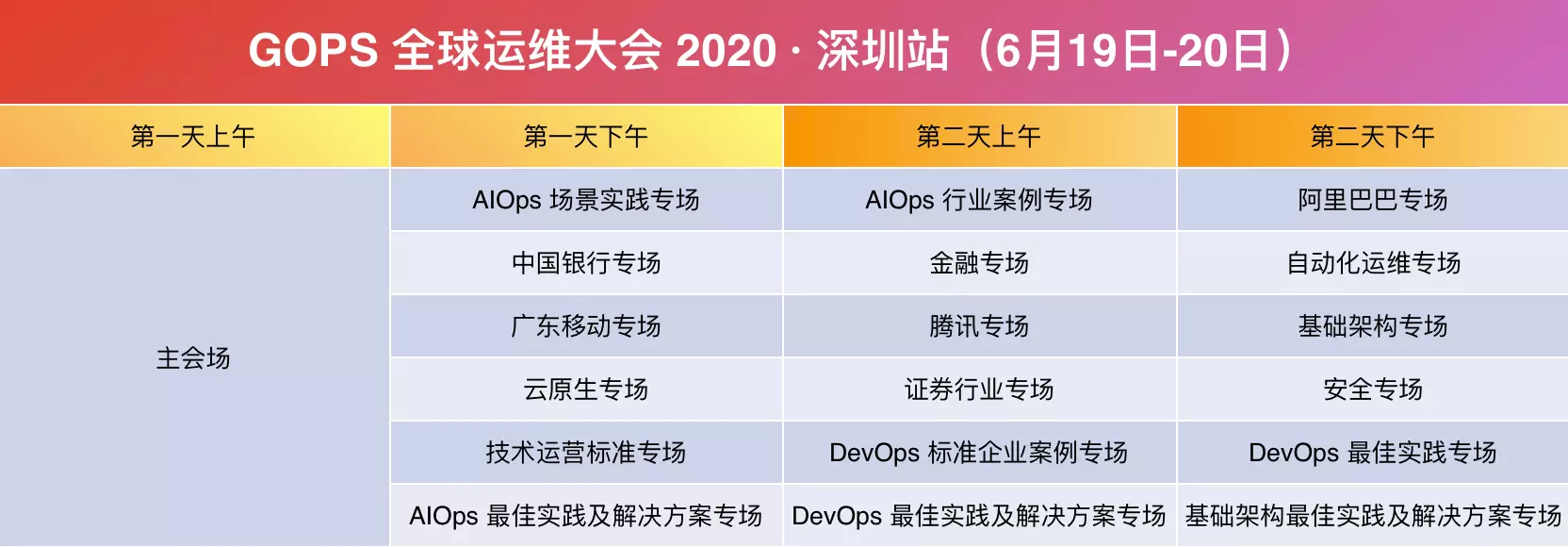 GOPS 全球运维大会 2020 · 深圳站（6月19日-20日）

| 第一天上午 | 第一天下午 | 第二天上午 | 第二天下午 |
|---|---|---|---|
| 主会场 | AIOps 场景实践专场 | AIOps 行业案例专场 | 阿里巴巴专场 |
| | 中国银行专场 | 金融专场 | 自动化运维专场 |
| | 广东移动专场 | 腾讯专场 | 基础架构专场 |
| | 云原生专场 | 证券行业专场 | 安全专场 |
| | 技术运营标准专场 | DevOps 标准企业案例专场 | DevOps 最佳实践专场 |
| | AIOps 最佳实践及解决方案专场 | DevOps 最佳实践及解决方案专场 | 基础架构最佳实践及解决方案专场 |